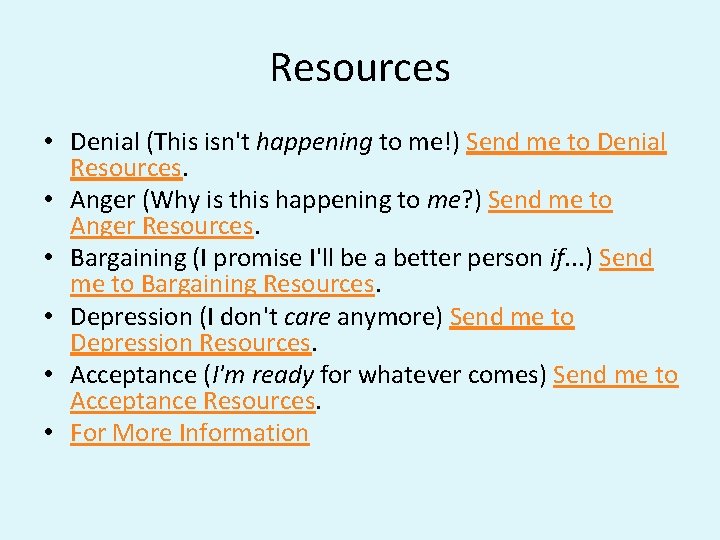 Resources

• Denial (This isn't happening to me!) Send me to Denial Resources.
• Anger (Why is this happening to me?) Send me to Anger Resources.
• Bargaining (I promise I'll be a better person if...) Send me to Bargaining Resources.
• Depression (I don't care anymore) Send me to Depression Resources.
• Acceptance (I'm ready for whatever comes) Send me to Acceptance Resources.
• For More Information